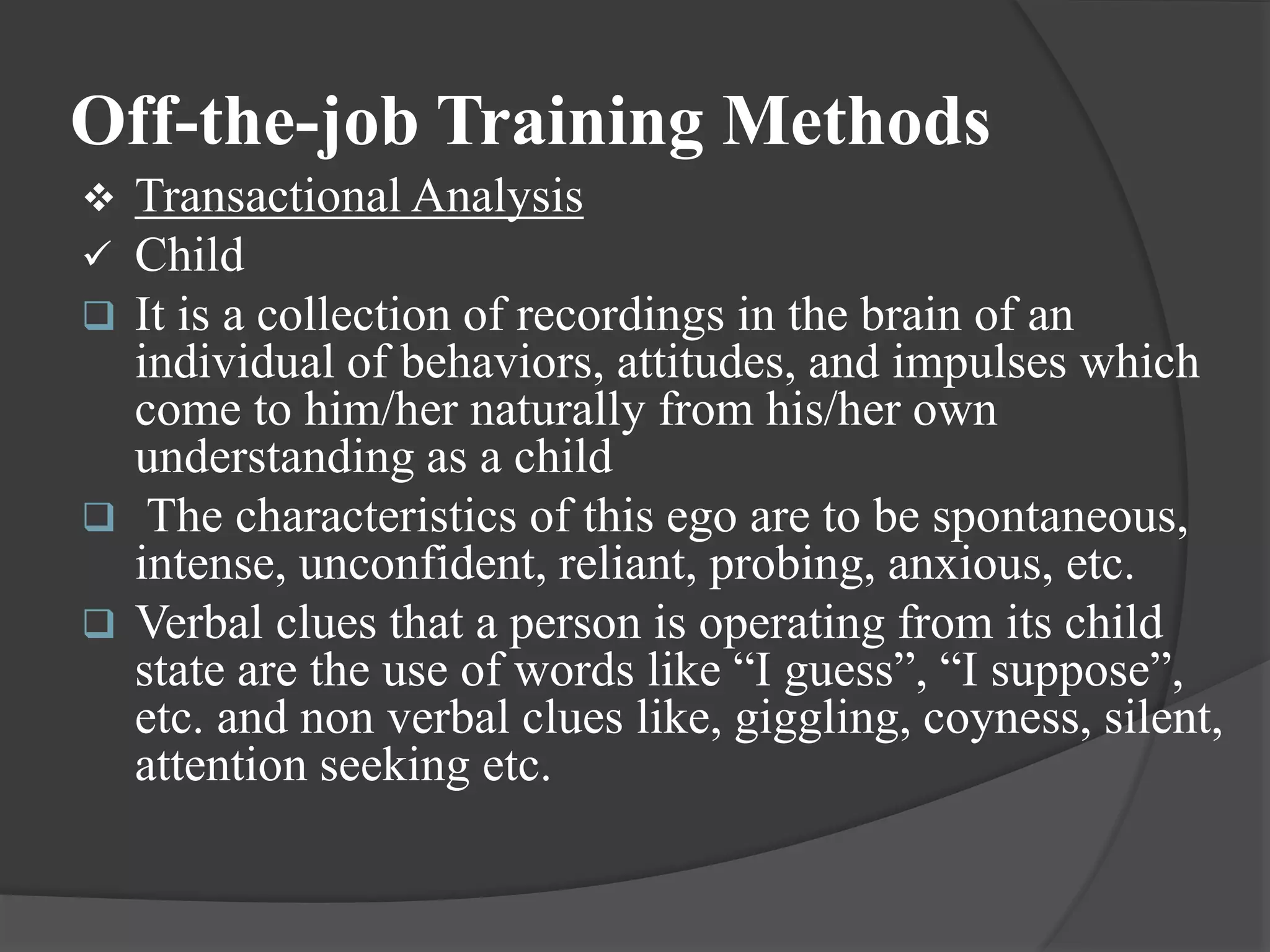 Off-the-job Training Methods

❖ Transactional Analysis

✓ Child

❑ It is a collection of recordings in the brain of an individual of behaviors, attitudes, and impulses which come to him/her naturally from his/her own understanding as a child

❑ The characteristics of this ego are to be spontaneous, intense, unconfident, reliant, probing, anxious, etc.

❑ Verbal clues that a person is operating from its child state are the use of words like “I guess”, “I suppose”, etc. and non verbal clues like, giggling, coyness, silent, attention seeking etc.